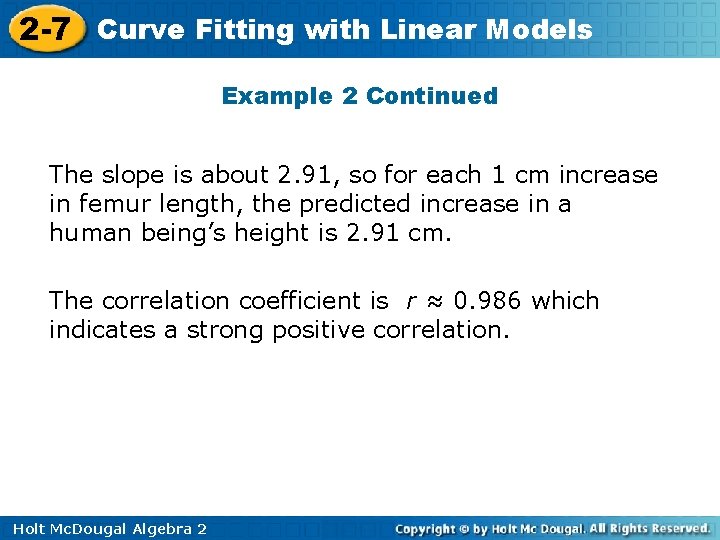 2-7 Curve Fitting with Linear Models

Example 2 Continued

The slope is about 2.91, so for each 1 cm increase in femur length, the predicted increase in a human being's height is 2.91 cm.

The correlation coefficient is $r \approx 0.986$ which indicates a strong positive correlation.

Holt McDougal Algebra 2

Copyright © by Holt Mc Dougal. All Rights Reserved.